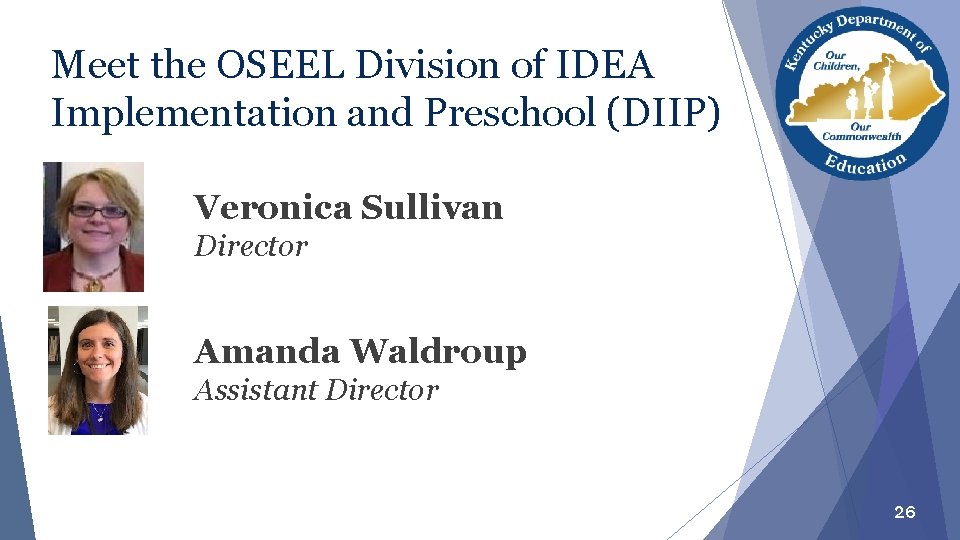 Meet the OSEEL Division of IDEA Implementation and Preschool (DIIP)

Kentucky Department of Education
Our Children, Our Commonwealth

Veronica Sullivan
Director

Amanda Waldroup
Assistant Director

26